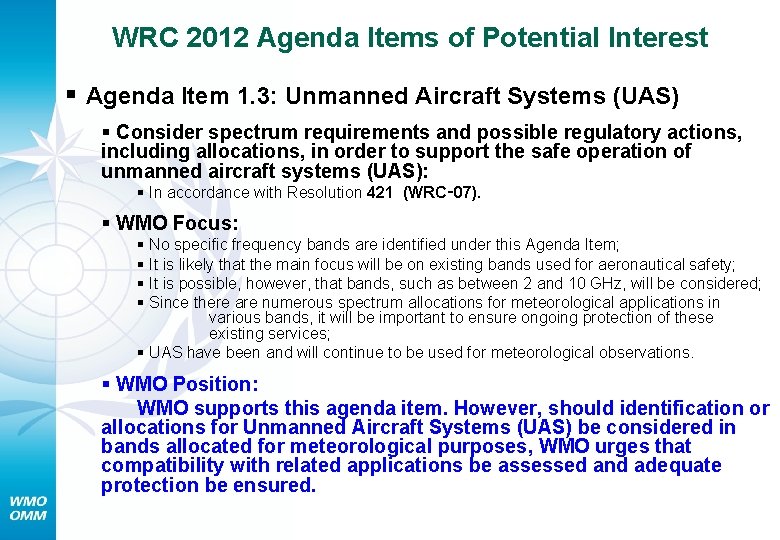 WRC 2012 Agenda Items of Potential Interest

▪ Agenda Item 1.3: Unmanned Aircraft Systems (UAS)

▪ Consider spectrum requirements and possible regulatory actions, including allocations, in order to support the safe operation of unmanned aircraft systems (UAS):

▪ In accordance with Resolution 421 (WRC-07).

▪ WMO Focus:

▪ No specific frequency bands are identified under this Agenda Item;
▪ It is likely that the main focus will be on existing bands used for aeronautical safety;
▪ It is possible, however, that bands, such as between 2 and 10 GHz, will be considered;
▪ Since there are numerous spectrum allocations for meteorological applications in various bands, it will be important to ensure ongoing protection of these existing services;
▪ UAS have been and will continue to be used for meteorological observations.

▪ WMO Position:

WMO supports this agenda item. However, should identification or allocations for Unmanned Aircraft Systems (UAS) be considered in bands allocated for meteorological purposes, WMO urges that compatibility with related applications be assessed and adequate protection be ensured.

WMO
OMM